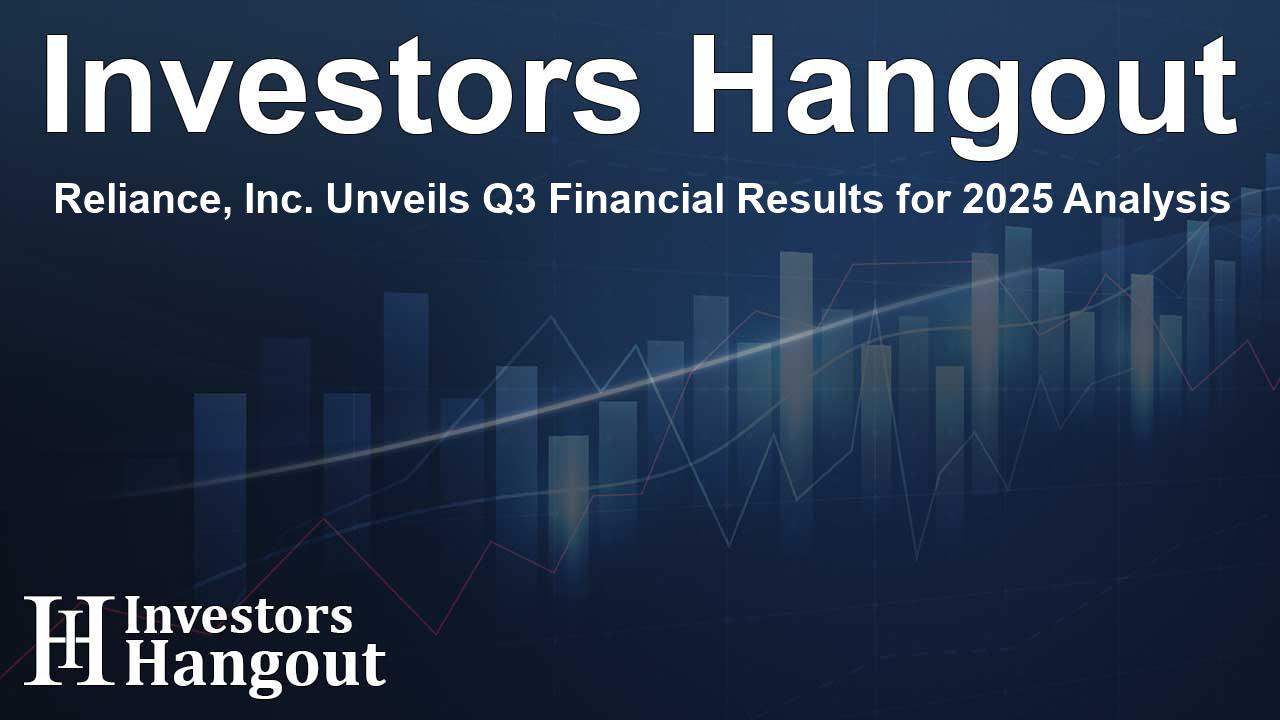 Investors Hangout

Reliance, Inc. Unveils Q3 Financial Results for 2025 Analysis

IH Investors Hangout